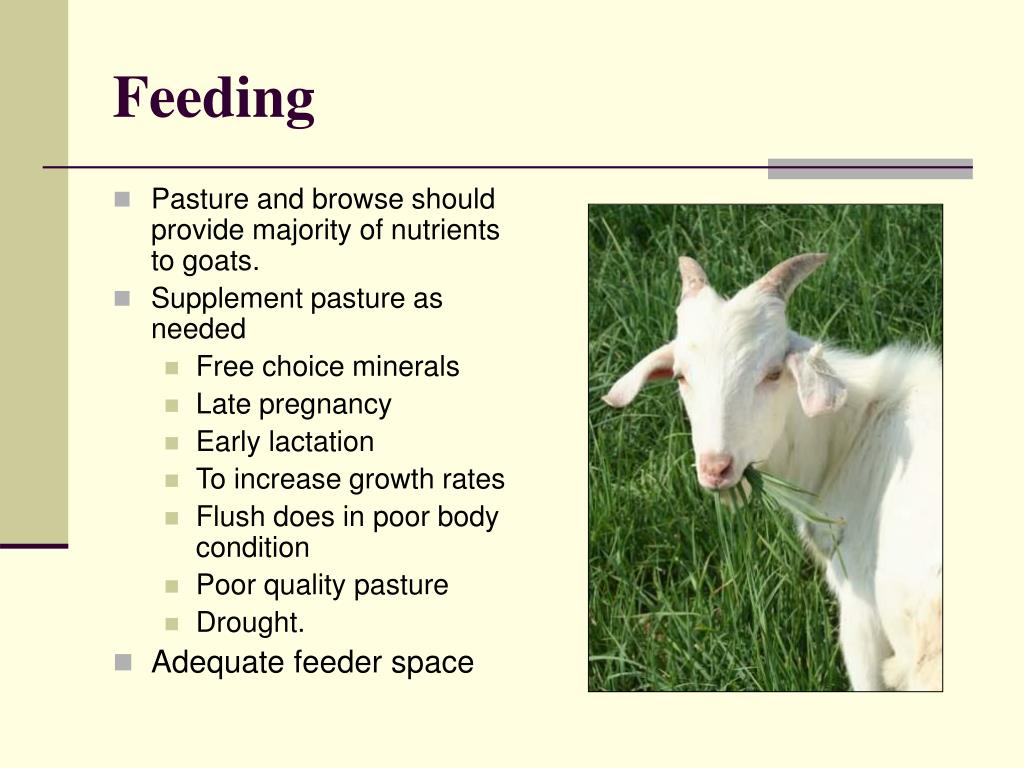 Feeding

- Pasture and browse should provide majority of nutrients to goats.
- Supplement pasture as needed
  - Free choice minerals
  - Late pregnancy
  - Early lactation
  - To increase growth rates
  - Flush does in poor body condition
  - Poor quality pasture
  - Drought.
- Adequate feeder space